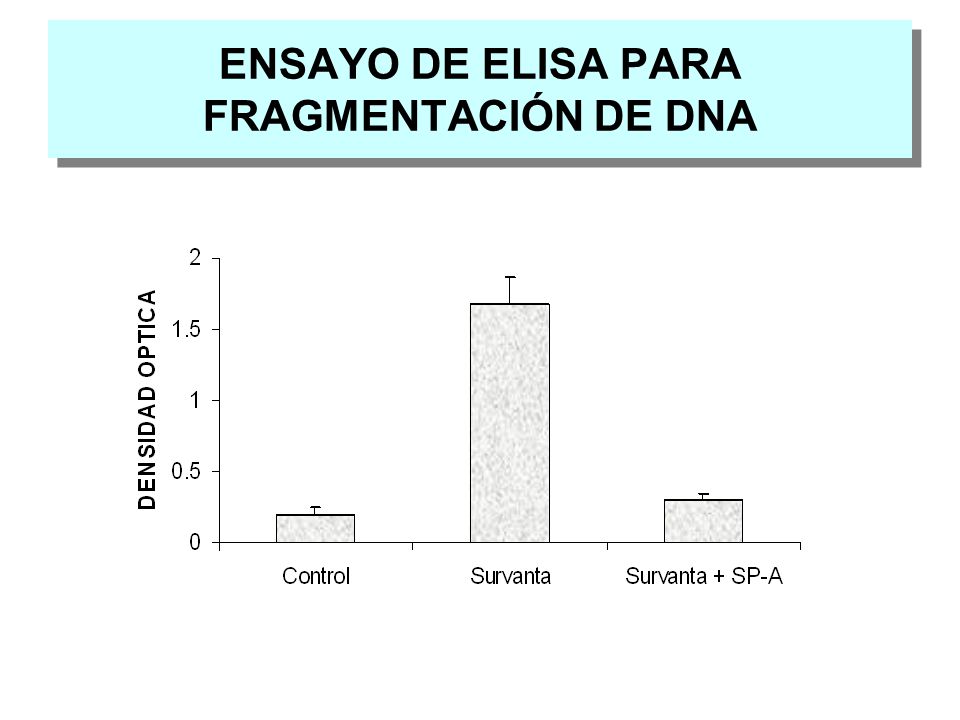 ENSAYO DE ELISA PARA FRAGMENTACIÓN DE DNA

DENSIDAD OPTICA

2
1.5
1
0.5
0

Control
Survanta
Survanta + SP-A